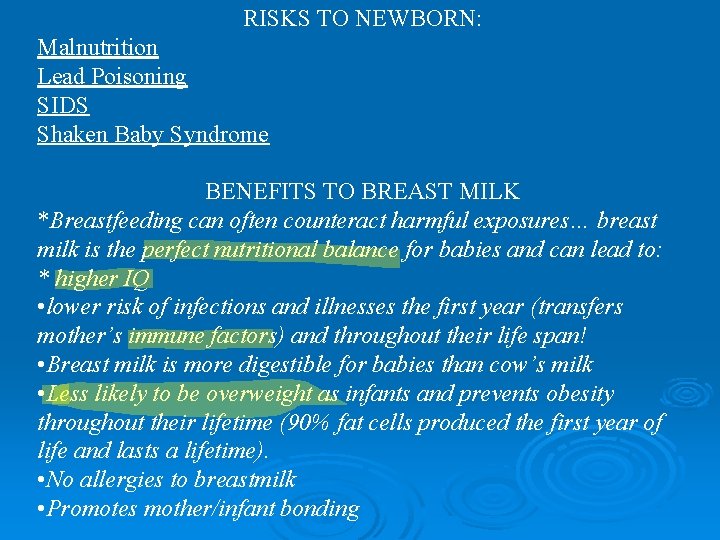 RISKS TO NEWBORN:

Malnutrition
Lead Poisoning
SIDS
Shaken Baby Syndrome

BENEFITS TO BREAST MILK

*Breastfeeding can often counteract harmful exposures… breast milk is the perfect nutritional balance for babies and can lead to:
* higher IQ
•lower risk of infections and illnesses the first year (transfers mother's immune factors) and throughout their life span!
•Breast milk is more digestible for babies than cow's milk
•Less likely to be overweight as infants and prevents obesity throughout their lifetime (90% fat cells produced the first year of life and lasts a lifetime).
•No allergies to breastmilk
•Promotes mother/infant bonding